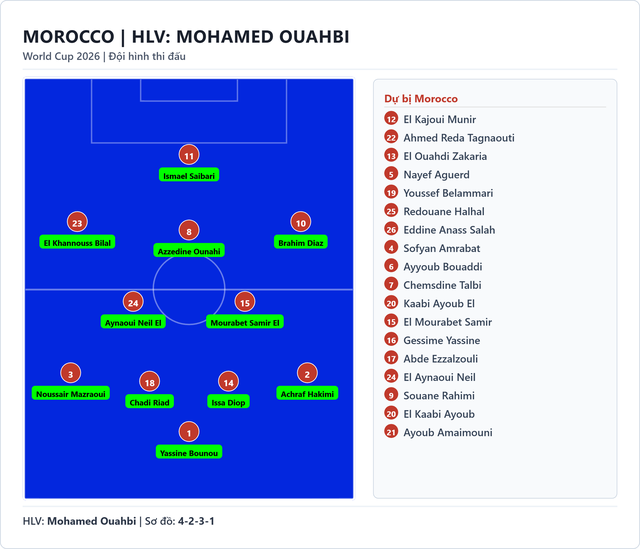 MOROCCO | HLV: MOHAMED OUAHBI
World Cup 2026 | Đội hình thi đấu

11
Ismael Saibari

23
El Khannouss Bilal

8
Azzedine Ounahi

10
Brahim Diaz

24
Aynaoui Neil El

15
Mourabet Samir El

3
Noussair Mazraoui

18
Chadi Riad

14
Issa Diop

2
Achraf Hakimi

1
Yassine Bounou

Dự bị Morocco
12 El Kajoui Munir
22 Ahmed Reda Tagnaouti
13 El Ouahdi Zakaria
5 Nayef Aguerd
19 Youssef Belammari
25 Redouane Halhal
26 Eddine Anass Salah
4 Sofyan Amrabat
6 Ayyoub Bouaddi
7 Chemsdine Talbi
20 Kaabi Ayoub El
15 El Mourabet Samir
16 Gessime Yassine
17 Abde Ezzalzouli
24 El Aynaoui Neil
9 Souane Rahimi
20 El Kaabi Ayoub
21 Ayoub Amaimouni

HLV: Mohamed Ouahbi | Sơ đồ: 4-2-3-1